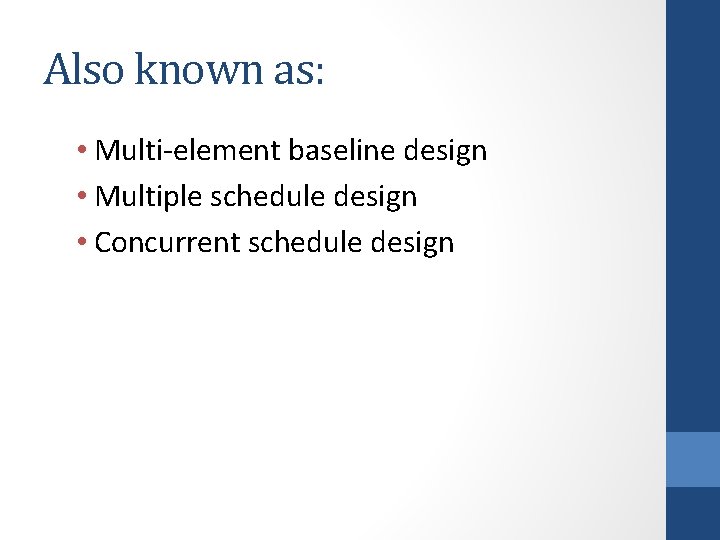 Also known as:

• Multi-element baseline design
• Multiple schedule design
• Concurrent schedule design